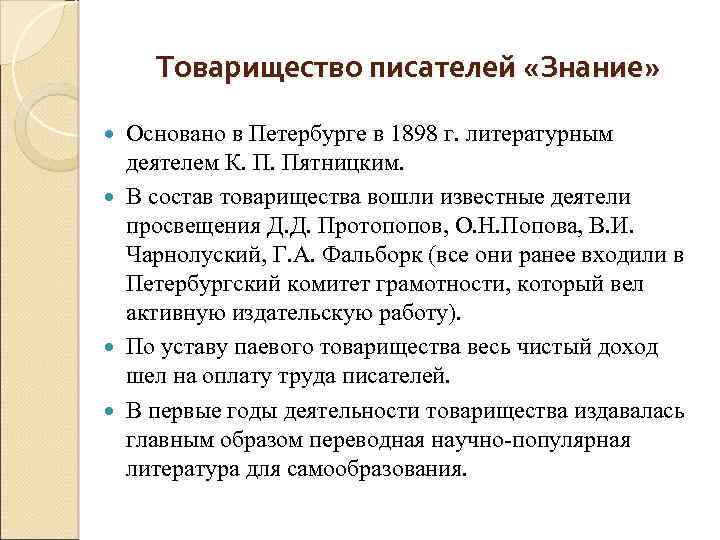 Товарищество писателей «Знание»

Основано в Петербурге в 1898 г. литературным деятелем К. П. Пятницким.

В состав товарищества вошли известные деятели просвещения Д.Д. Протопопов, О.Н.Попова, В.И. Чарнолуский, Г.А. Фальборк (все они ранее входили в Петербургский комитет грамотности, который вел активную издательскую работу).

По уставу паевого товарищества весь чистый доход шел на оплату труда писателей.

В первые годы деятельности товарищества издавалась главным образом переводная научно-популярная литература для самообразования.